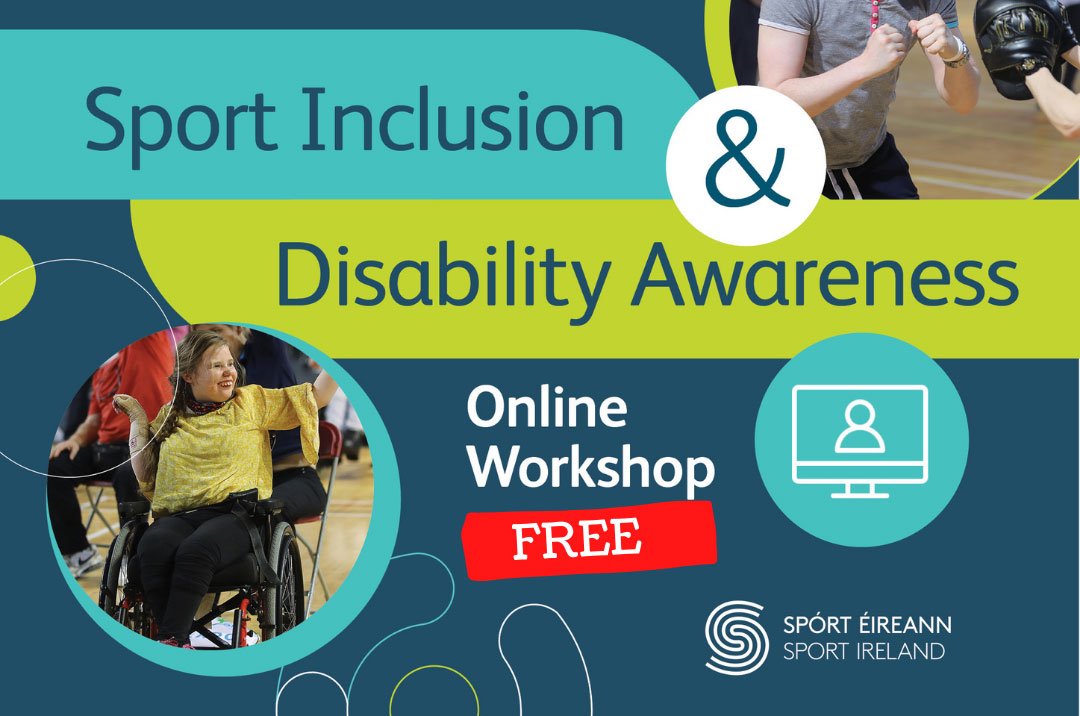 Sport Inclusion

&

Disability Awareness

Online Workshop

FREE

SPÓRT ÉIREANN
SPORT IRELAND